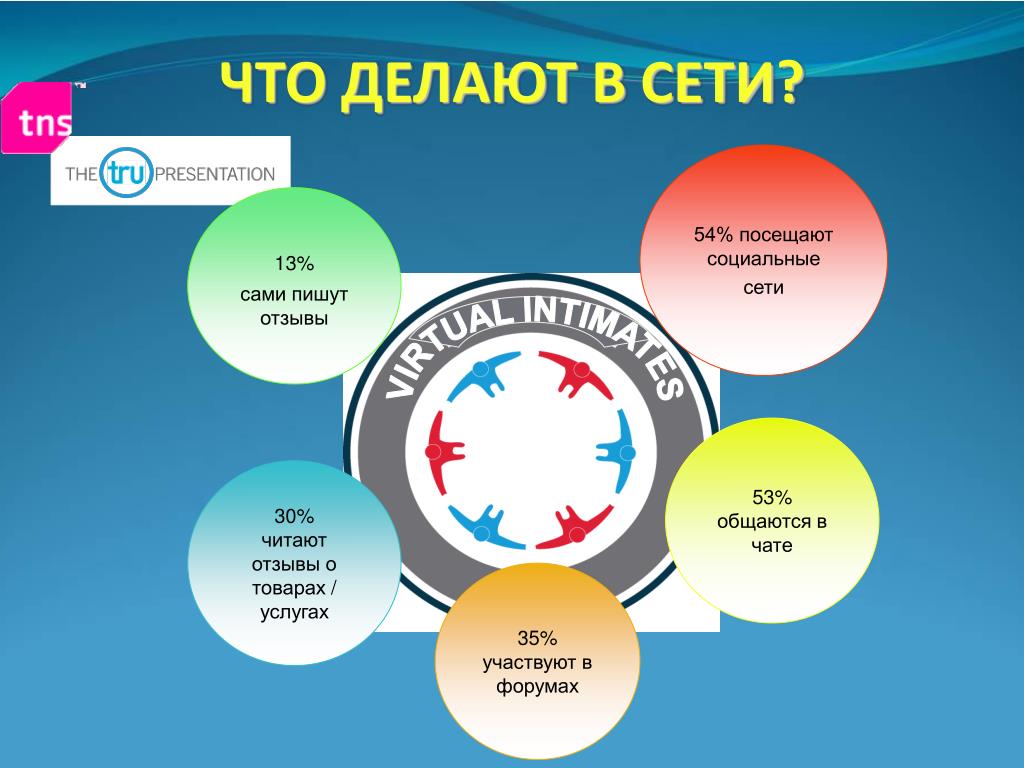 ЧТО ДЕЛАЮТ В СЕТИ?

tns

THE tru PRESENTATION

13%
сами пишут отзывы

54% посещают социальные сети

VIRTUAL INTIMATES

30%
читают отзывы о товарах / услугах

53%
общаются в чате

35%
участвуют в форумах